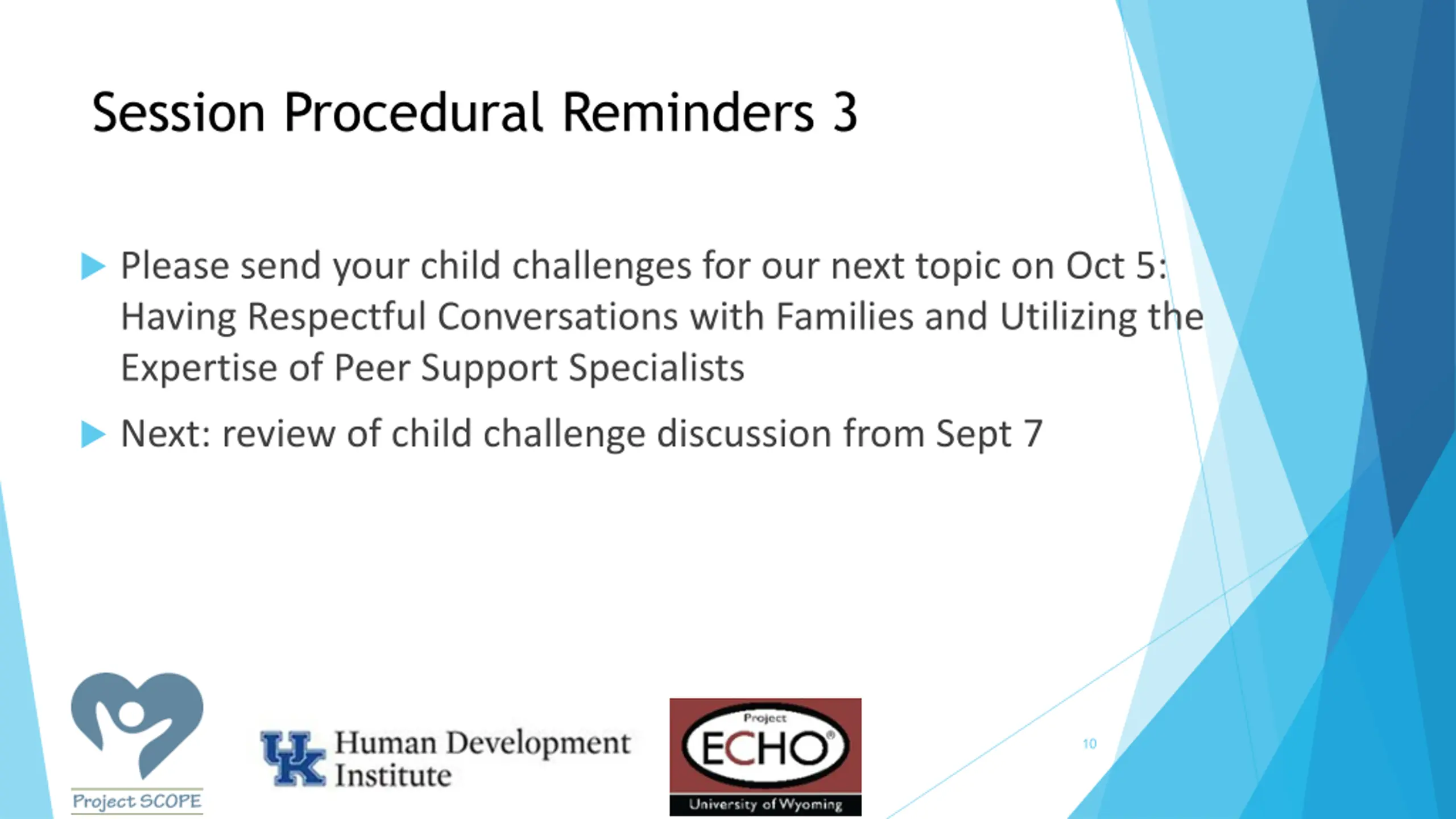 Session Procedural Reminders 3

Please send your child challenges for our next topic on Oct 5: Having Respectful Conversations with Families and Utilizing the Expertise of Peer Support Specialists

Next: review of child challenge discussion from Sept 7

Project SCOPE

UK Human Development Institute

Project ECHO®
University of Wyoming

10